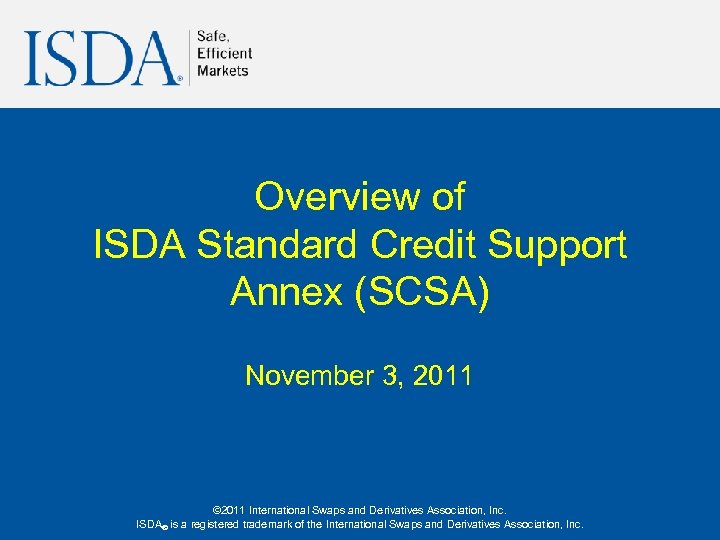 ISDA® Safe, Efficient Markets

Overview of ISDA Standard Credit Support Annex (SCSA)

November 3, 2011

©2011 International Swaps and Derivatives Association, Inc.
ISDA® is a registered trademark of the International Swaps and Derivatives Association, Inc.